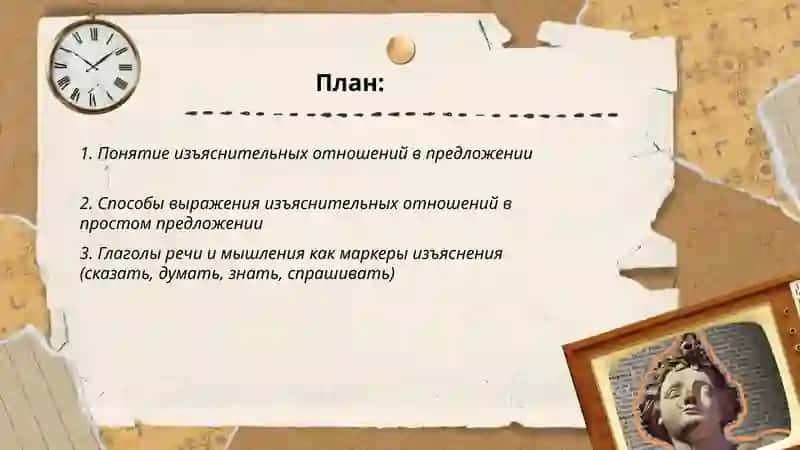 План:

1. Понятие изъяснительных отношений в предложении

2. Способы выражения изъяснительных отношений в простом предложении

3. Глаголы речи и мышления как маркеры изъяснения (сказать, думать, знать, спрашивать)